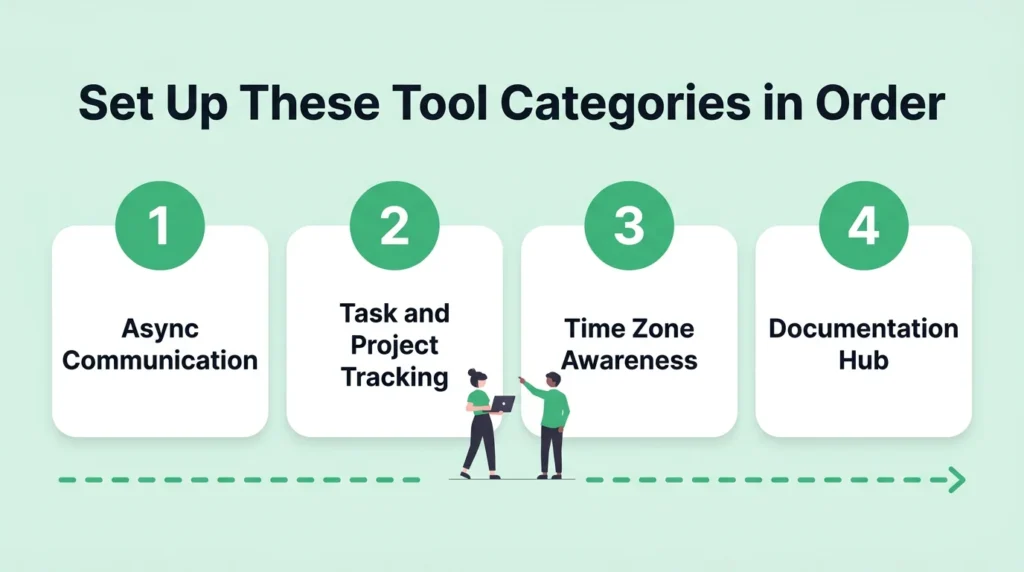 Set Up These Tool Categories in Order

1

Async Communication

2

Task and Project Tracking

3

Time Zone Awareness

4

Documentation Hub